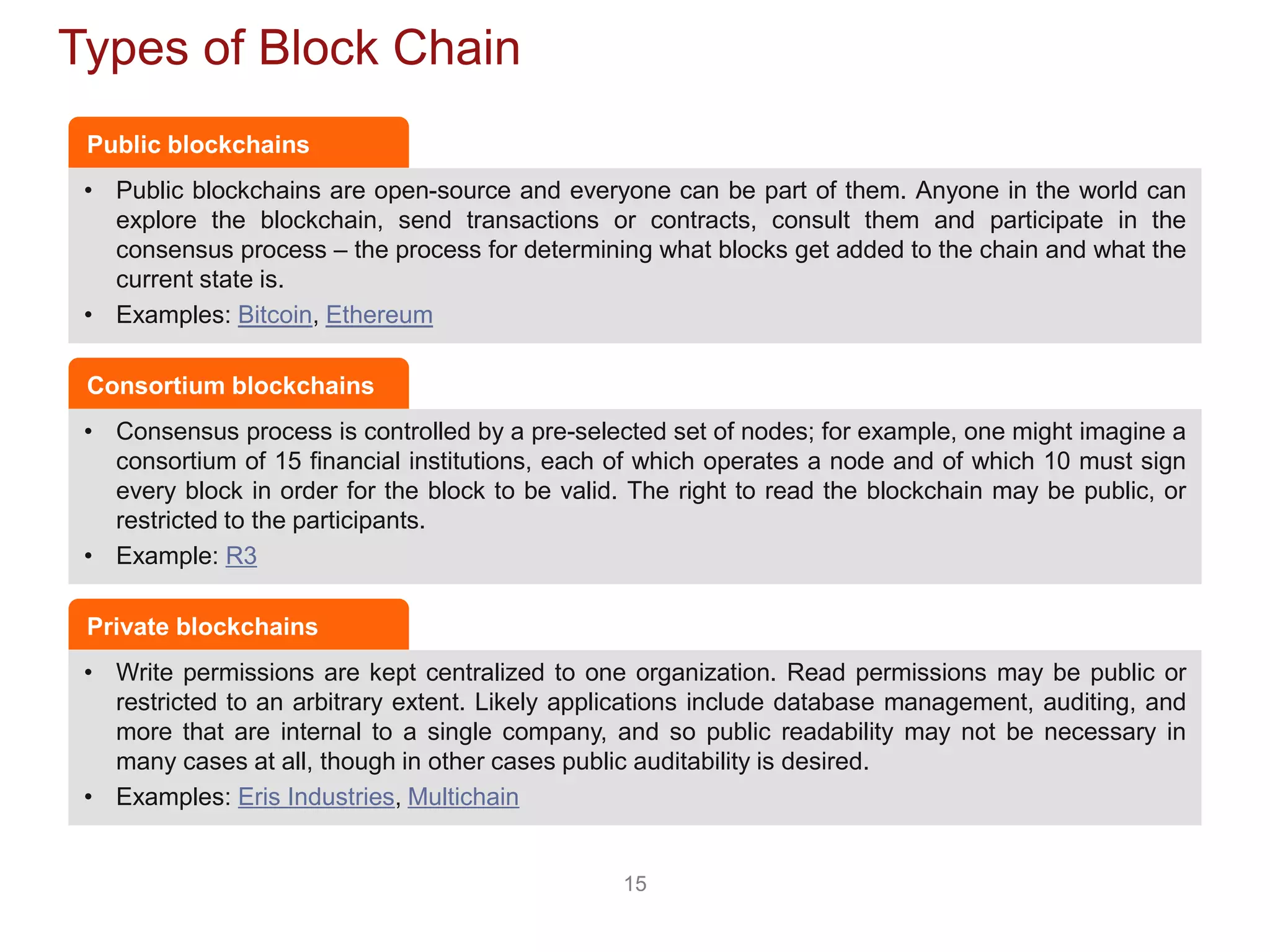 Types of Block Chain

Public blockchains

• Public blockchains are open-source and everyone can be part of them. Anyone in the world can explore the blockchain, send transactions or contracts, consult them and participate in the consensus process – the process for determining what blocks get added to the chain and what the current state is.
• Examples: Bitcoin, Ethereum

Consortium blockchains

• Consensus process is controlled by a pre-selected set of nodes; for example, one might imagine a consortium of 15 financial institutions, each of which operates a node and of which 10 must sign every block in order for the block to be valid. The right to read the blockchain may be public, or restricted to the participants.
• Example: R3

Private blockchains

• Write permissions are kept centralized to one organization. Read permissions may be public or restricted to an arbitrary extent. Likely applications include database management, auditing, and more that are internal to a single company, and so public readability may not be necessary in many cases at all, though in other cases public auditability is desired.
• Examples: Eris Industries, Multichain

15